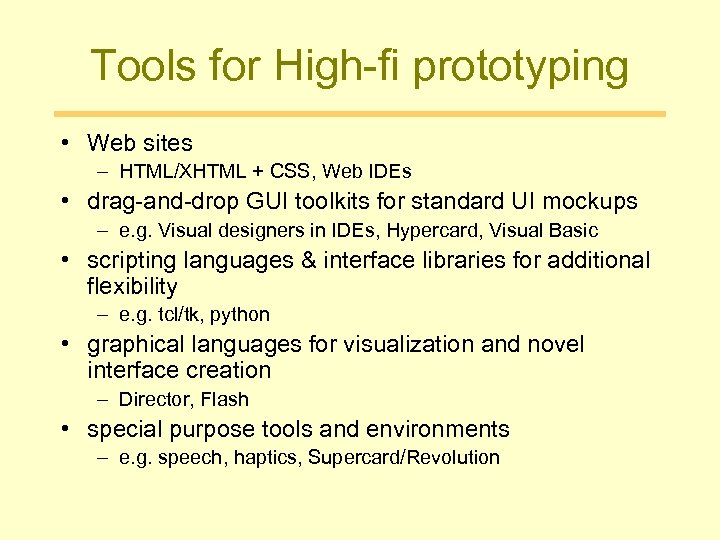 Tools for High-fi prototyping

• Web sites
– HTML/XHTML + CSS, Web IDEs
• drag-and-drop GUI toolkits for standard UI mockups
– e.g. Visual designers in IDEs, Hypercard, Visual Basic
• scripting languages & interface libraries for additional flexibility
– e.g. tcl/tk, python
• graphical languages for visualization and novel interface creation
– Director, Flash
• special purpose tools and environments
– e.g. speech, haptics, Supercard/Revolution